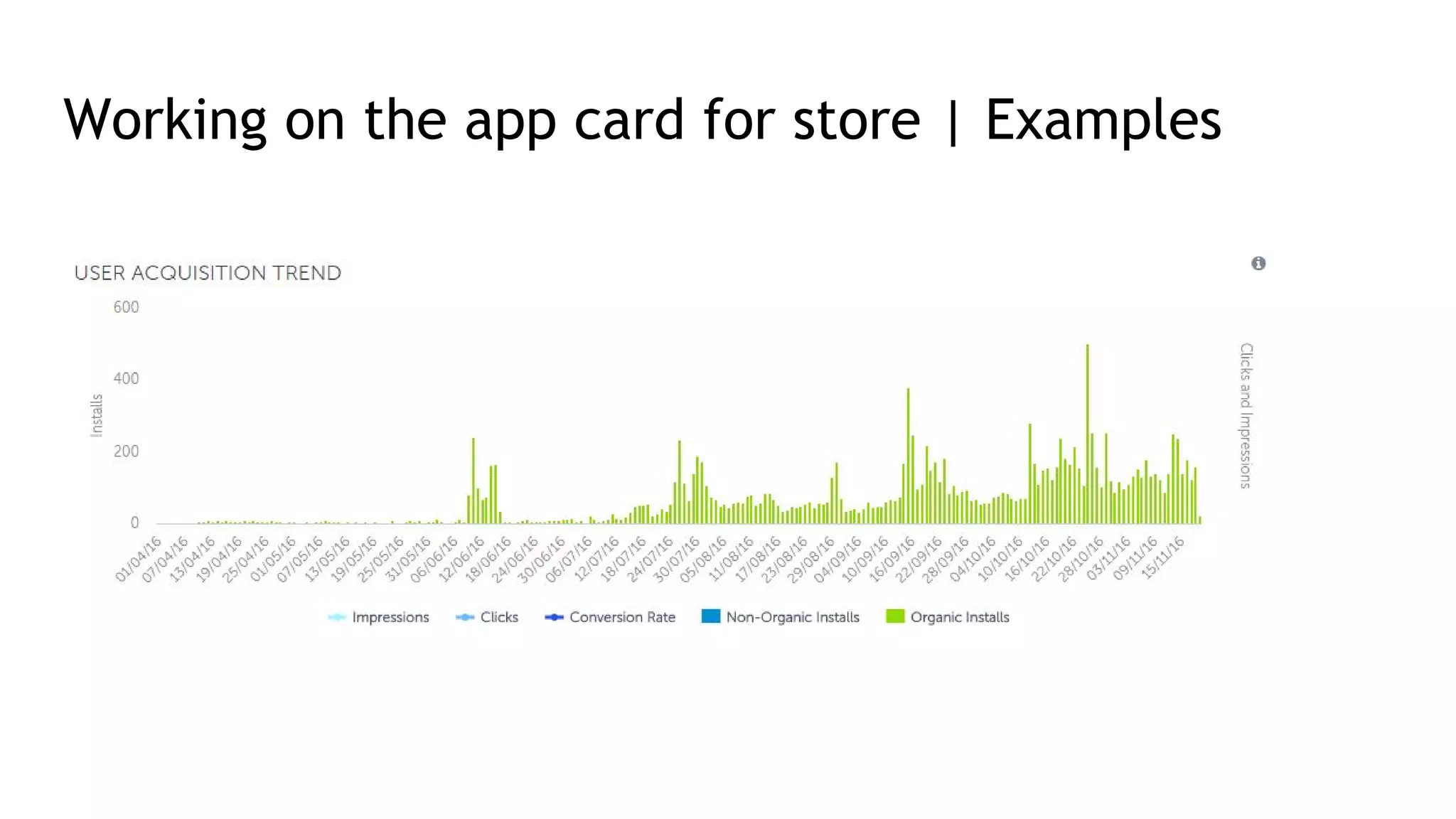 Working on the app card for store | Examples

USER ACQUISITION TREND

600
400
200
0

Installs

Clicks and Impressions

01/04/16 07/04/16 13/04/16 19/04/16 25/04/16 01/05/16 07/05/16 13/05/16 19/05/16 25/05/16 31/05/16 06/06/16 12/06/16 18/06/16 24/06/16 30/06/16 06/07/16 12/07/16 18/07/16 24/07/16 30/07/16 05/08/16 11/08/16 17/08/16 23/08/16 29/08/16 04/09/16 10/09/16 16/09/16 22/09/16 28/09/16 04/10/16 10/10/16 16/10/16 22/10/16 28/10/16 03/11/16 09/11/16 15/11/16

Impressions Clicks Conversion Rate Non-Organic Installs Organic Installs